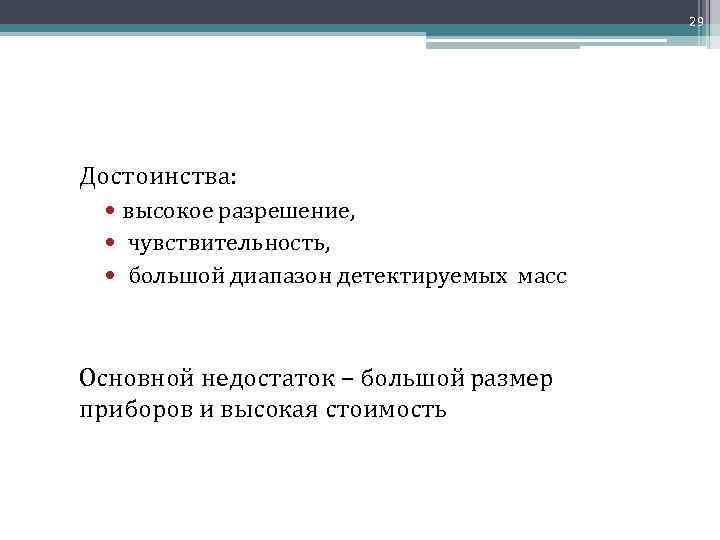 29

Достоинства:

• высокое разрешение,
• чувствительность,
• большой диапазон детектируемых масс

Основной недостаток – большой размер приборов и высокая стоимость